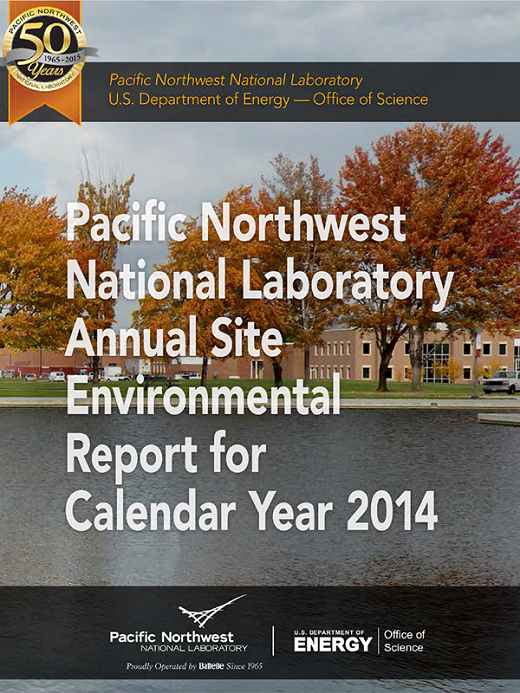 PACIFIC NORTHWEST
50
1965–2015
Years
NATIONAL LABORATORY

Pacific Northwest National Laboratory
U.S. Department of Energy — Office of Science

Pacific Northwest National Laboratory Annual Site Environmental Report for Calendar Year 2014

Pacific Northwest
NATIONAL LABORATORY
Proudly Operated by Battelle Since 1965

U.S. DEPARTMENT OF
ENERGY
Office of Science